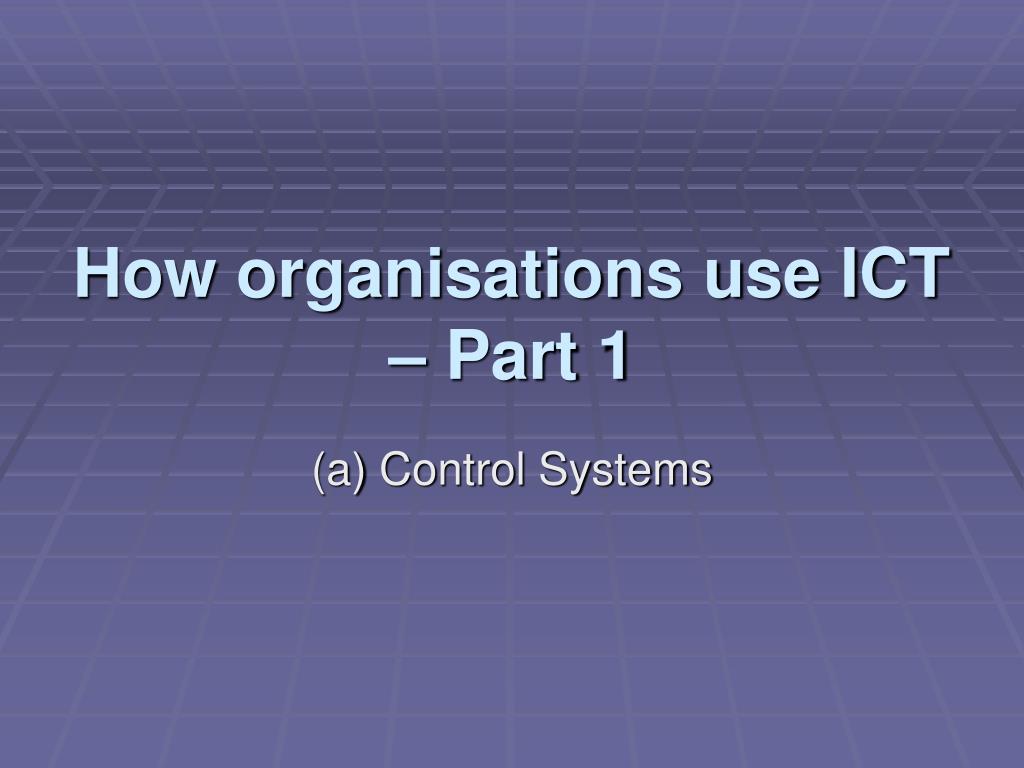 How organisations use ICT – Part 1

(a) Control Systems